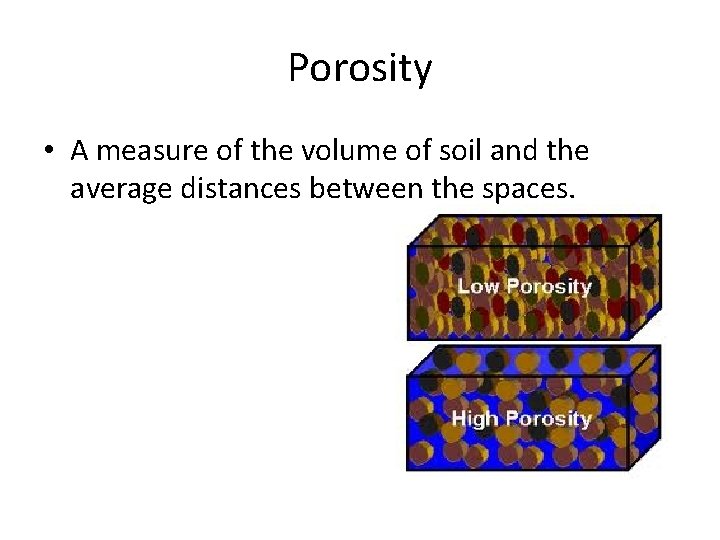 Porosity

• A measure of the volume of soil and the average distances between the spaces.

Low Porosity

High Porosity